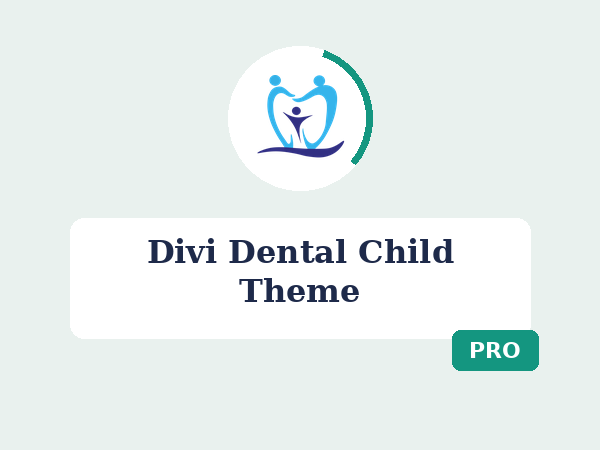 Divi Dental Child Theme

PRO